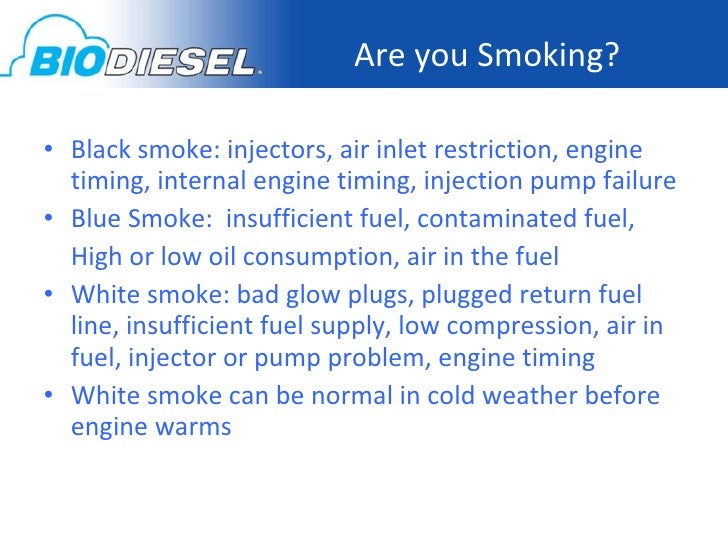 BIODIESEL

Are you Smoking?

• Black smoke: injectors, air inlet restriction, engine timing, internal engine timing, injection pump failure
• Blue Smoke: insufficient fuel, contaminated fuel,
High or low oil consumption, air in the fuel
• White smoke: bad glow plugs, plugged return fuel line, insufficient fuel supply, low compression, air in fuel, injector or pump problem, engine timing
• White smoke can be normal in cold weather before engine warms